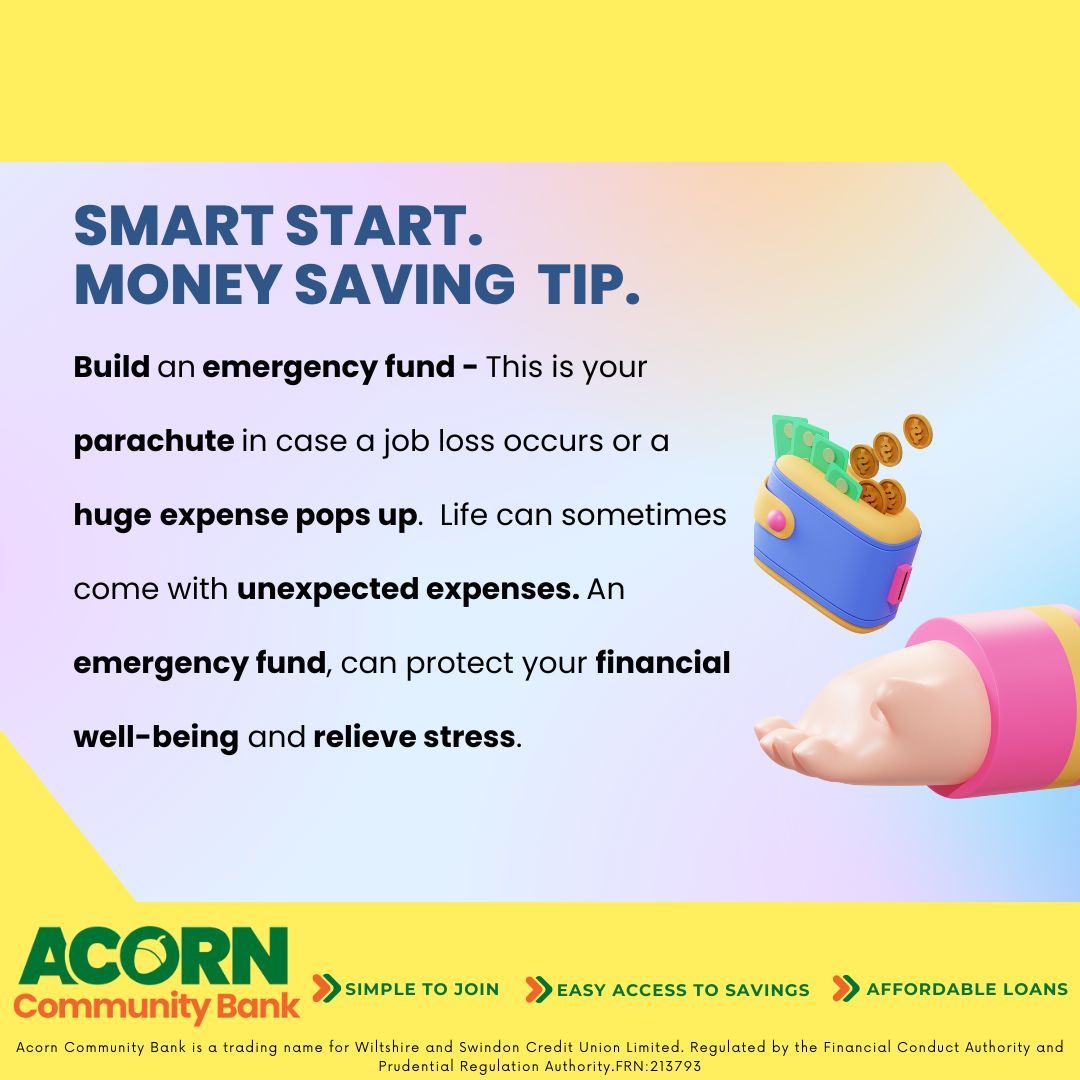 SMART START.
MONEY SAVING TIP.

Build an emergency fund - This is your parachute in case a job loss occurs or a huge expense pops up. Life can sometimes come with unexpected expenses. An emergency fund, can protect your financial well-being and relieve stress.

ACORN
Community Bank

SIMPLE TO JOIN
EASY ACCESS TO SAVINGS
AFFORDABLE LOANS

Acorn Community Bank is a trading name for Wiltshire and Swindon Credit Union Limited. Regulated by the Financial Conduct Authority and Prudential Regulation Authority.FRN:213793